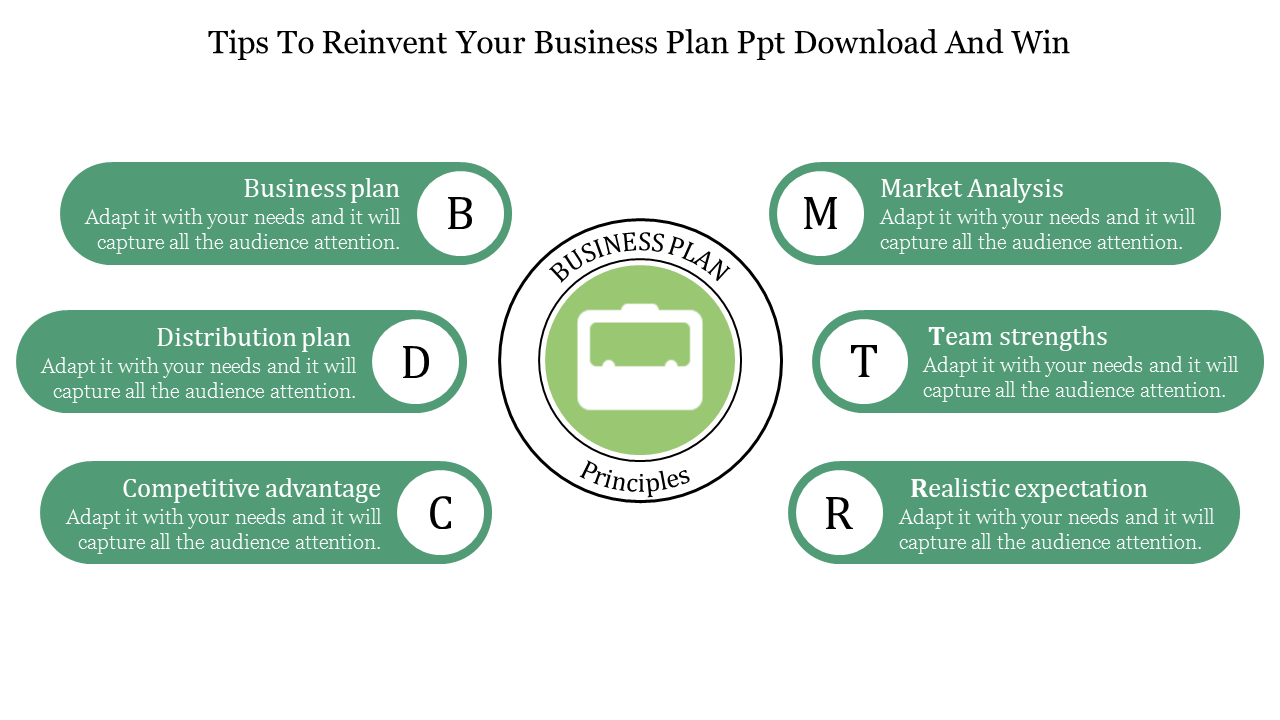 Tips To Reinvent Your Business Plan Ppt Download And Win

Business plan
Adapt it with your needs and it will capture all the audience attention.

B

Distribution plan
Adapt it with your needs and it will capture all the audience attention.

D

Competitive advantage
Adapt it with your needs and it will capture all the audience attention.

C

BUSINESS PLAN

Principles

M

Market Analysis
Adapt it with your needs and it will capture all the audience attention.

T

Team strengths
Adapt it with your needs and it will capture all the audience attention.

R

Realistic expectation
Adapt it with your needs and it will capture all the audience attention.